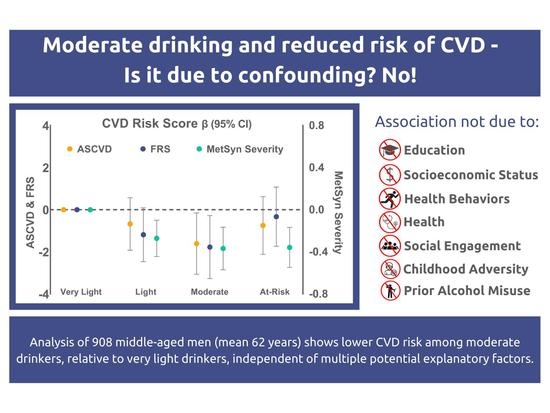 Moderate drinking and reduced risk of CVD - Is it due to confounding? No!

CVD Risk Score β (95% CI)

ASCVD FRS MetSyn Severity

ASCVD & FRS

4
2
0
-2
-4

MetSyn Severity

0.8
0.4
0.0
-0.4
-0.8

Very Light Light Moderate At-Risk

Association not due to:

Education
Socioeconomic Status
Health Behaviors
Health
Social Engagement
Childhood Adversity
Prior Alcohol Misuse

Analysis of 908 middle-aged men (mean 62 years) shows lower CVD risk among moderate drinkers, relative to very light drinkers, independent of multiple potential explanatory factors.